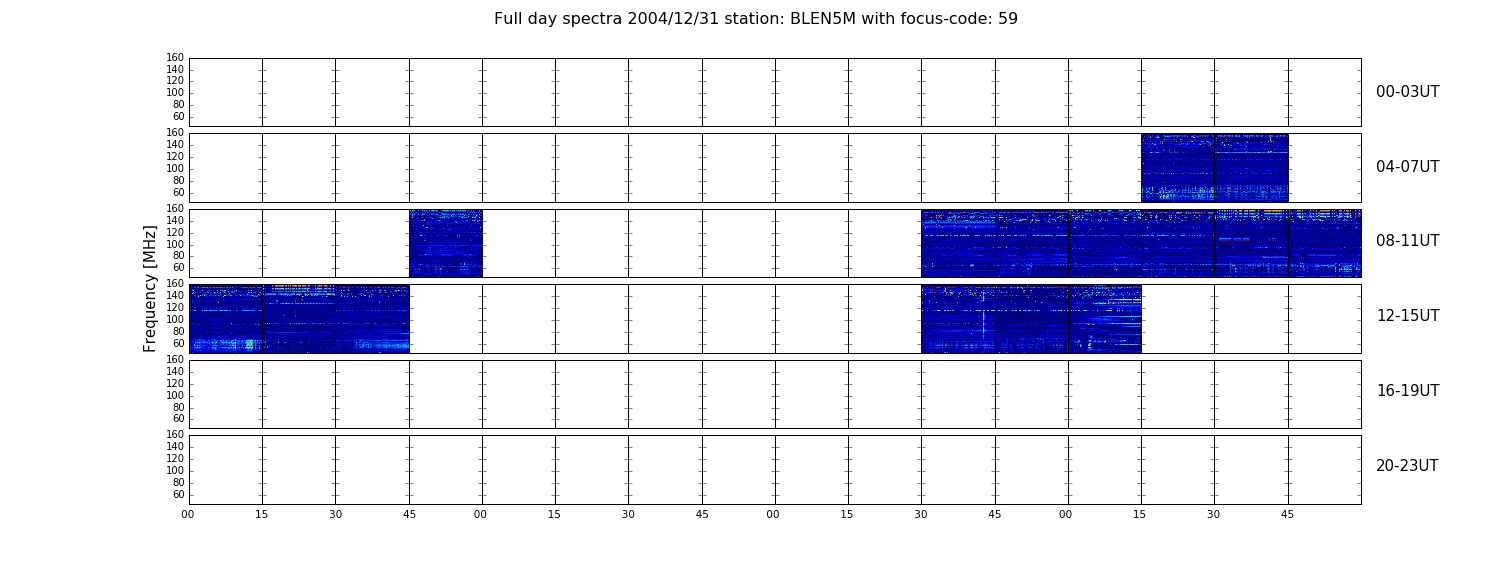 Full day spectra 2004/12/31 station: BLEN5M with focus-code: 59

Frequency [MHz]

160
140
120
100
80
60

00-03UT

160
140
120
100
80
60

04-07UT

160
140
120
100
80
60

08-11UT

160
140
120
100
80
60

12-15UT

160
140
120
100
80
60

16-19UT

160
140
120
100
80
60

20-23UT

00 15 30 45 00 15 30 45 00 15 30 45 00 15 30 45